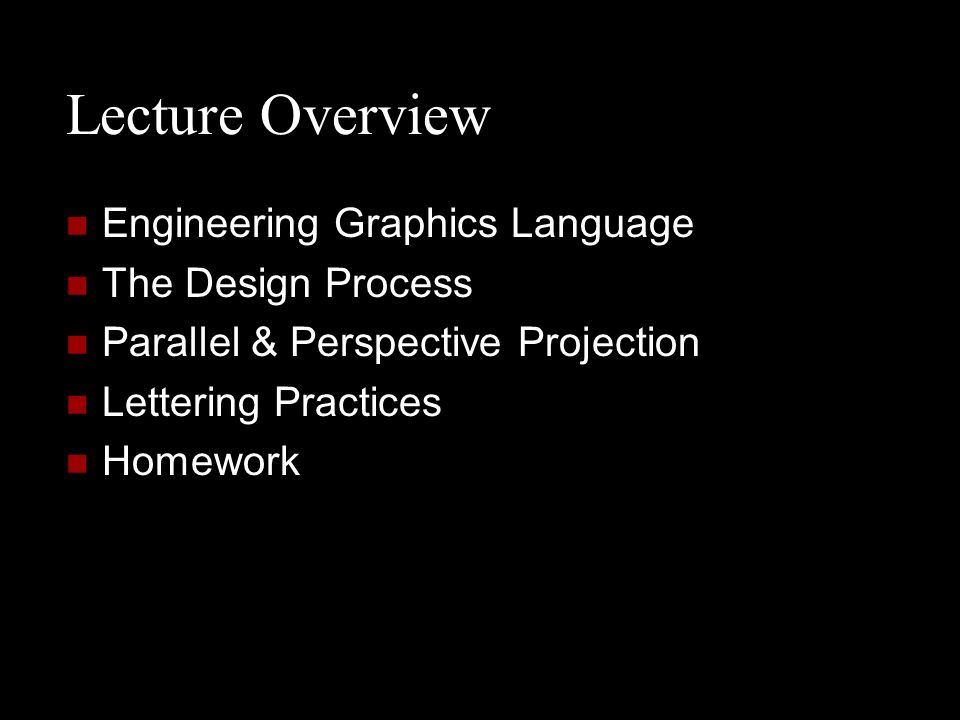 Lecture Overview

- Engineering Graphics Language
- The Design Process
- Parallel & Perspective Projection
- Lettering Practices
- Homework